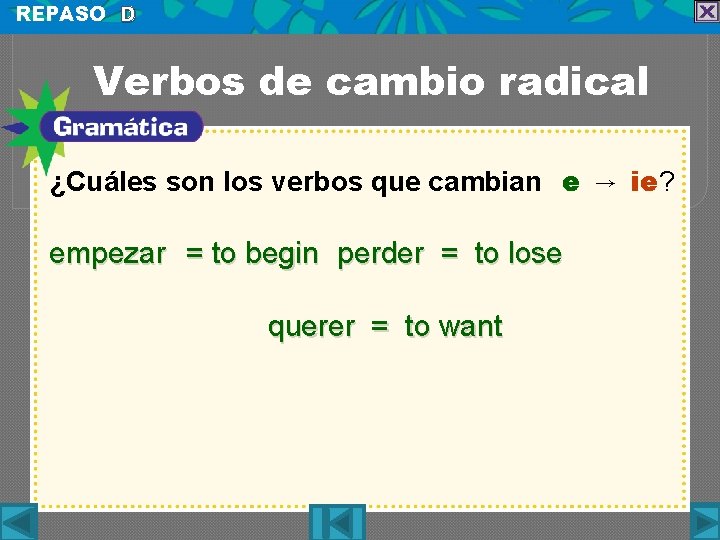 REPASO D

Verbos de cambio radical

Gramática

¿Cuáles son los verbos que cambian e → ie?

empezar = to begin perder = to lose

querer = to want